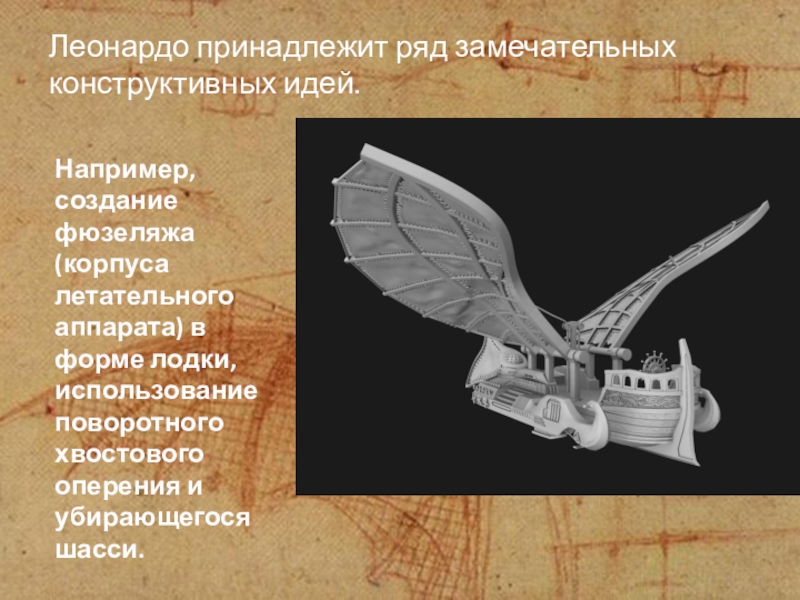 Леонардо принадлежит ряд замечательных конструктивных идей.

Например, создание фюзеляжа (корпуса летательного аппарата) в форме лодки, использование поворотного хвостового оперения и убирающегося шасси.